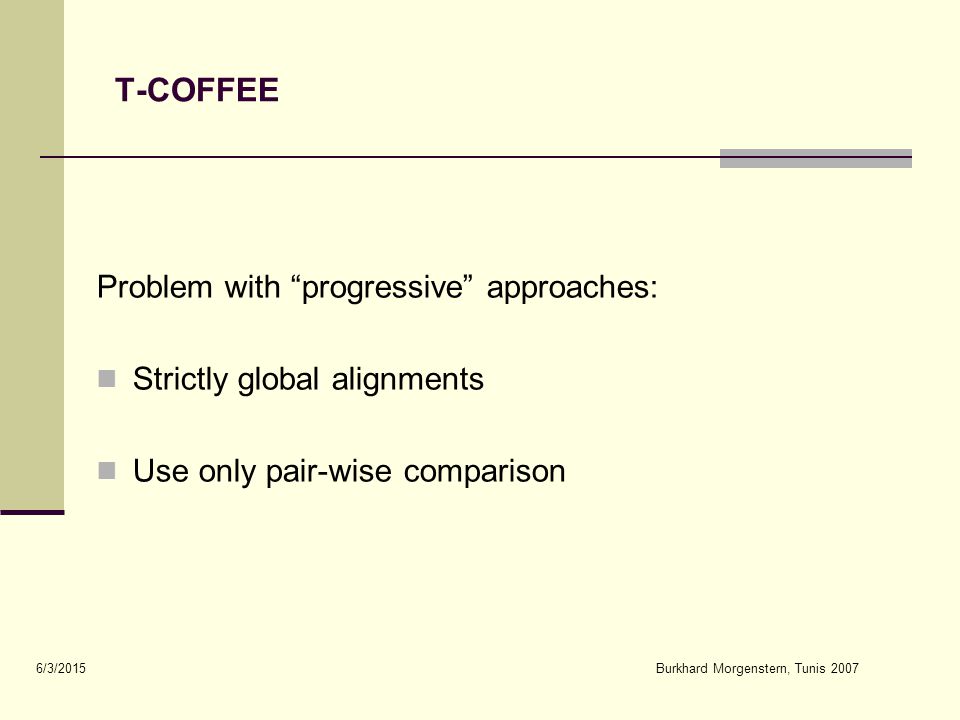 T-COFFEE

Problem with “progressive” approaches:

Strictly global alignments

Use only pair-wise comparison

6/3/2015

Burkhard Morgenstern, Tunis 2007